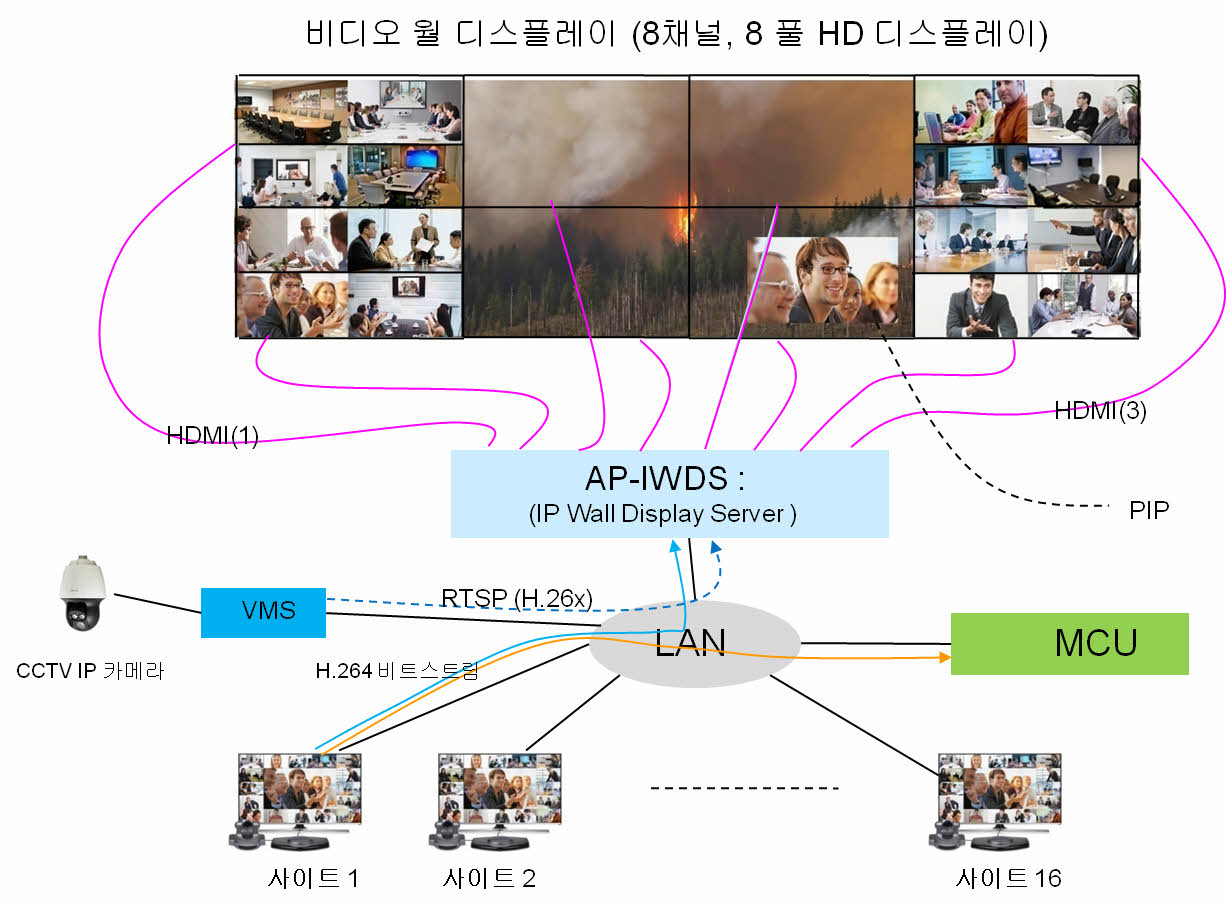 비디오 월 디스플레이 (8채널, 8 풀 HD 디스플레이)

HDMI(1)

HDMI(3)

AP-IWDS :
(IP Wall Display Server )

PIP

VMS

RTSP (H.26x)

LAN

MCU

CCTV IP 카메라

H.264 비트스트림

사이트 1

사이트 2

사이트 16